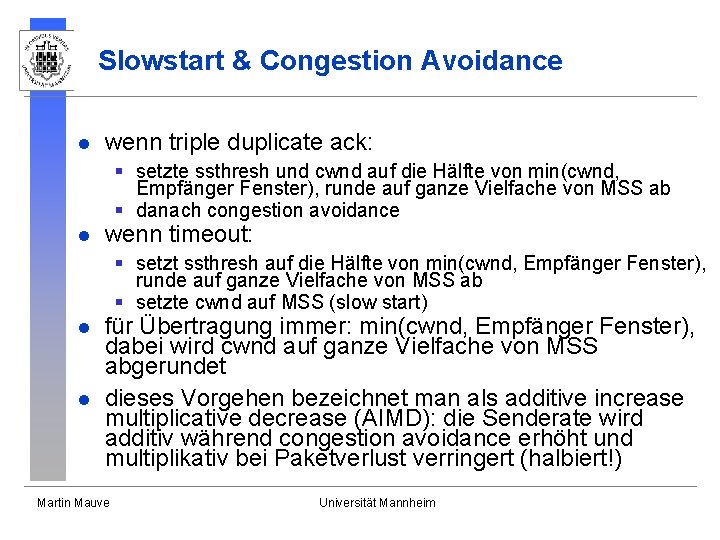 Slowstart & Congestion Avoidance

- wenn triple duplicate ack:
  - setzte ssthresh und cwnd auf die Hälfte von min(cwnd, Empfänger Fenster), runde auf ganze Vielfache von MSS ab
  - danach congestion avoidance
- wenn timeout:
  - setzt ssthresh auf die Hälfte von min(cwnd, Empfänger Fenster), runde auf ganze Vielfache von MSS ab
  - setzte cwnd auf MSS (slow start)
- für Übertragung immer: min(cwnd, Empfänger Fenster), dabei wird cwnd auf ganze Vielfache von MSS abgerundet
- dieses Vorgehen bezeichnet man als additive increase multiplicative decrease (AIMD): die Senderate wird additiv während congestion avoidance erhöht und multiplikativ bei Paketverlust verringert (halbiert!)

Martin Mauve

Universität Mannheim